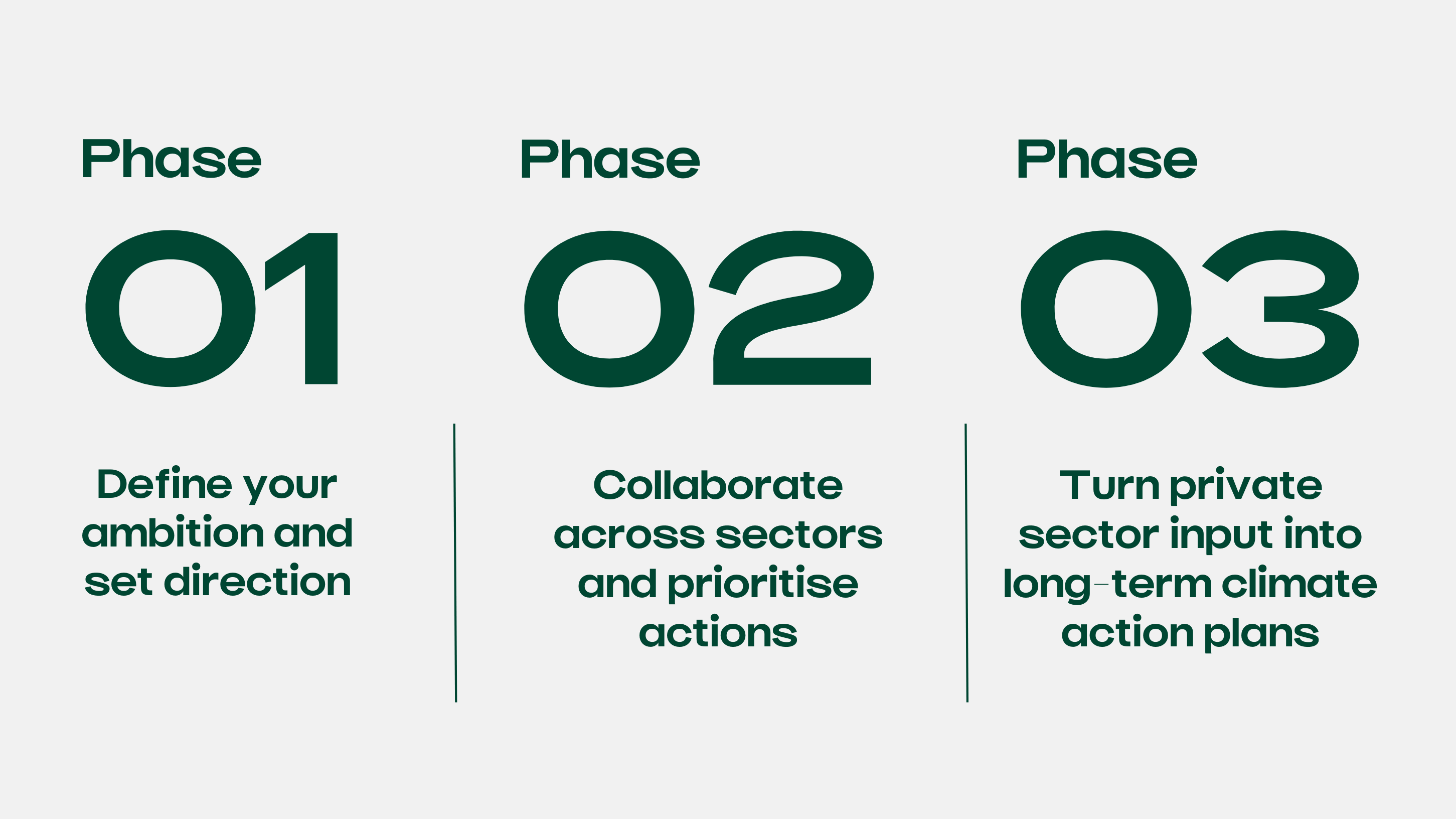 Phase
01
Define your ambition and set direction

Phase
02
Collaborate across sectors and prioritise actions

Phase
03
Turn private sector input into long-term climate action plans